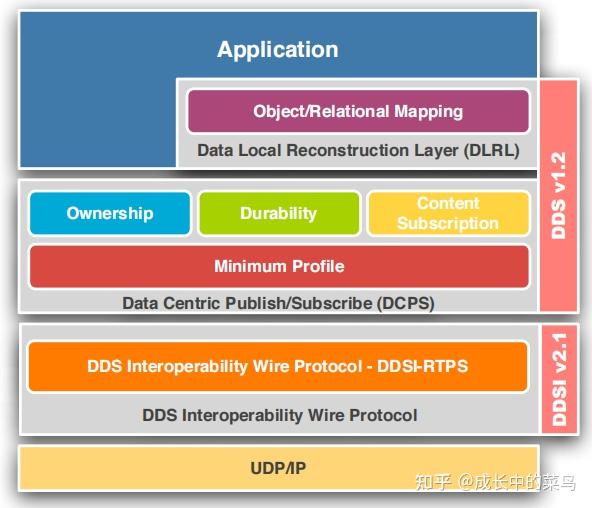 Application

Object/Relational Mapping

Data Local Reconstruction Layer (DLRL)

DDS v1.2

Ownership

Durability

Content Subscription

Minimum Profile

Data Centric Publish/Subscribe (DCPS)

DDS Interoperability Wire Protocol - DDSI-RTPS

DDS Interoperability Wire Protocol

DDSI v2.1

UDP/IP

知乎 @成长中的菜鸟